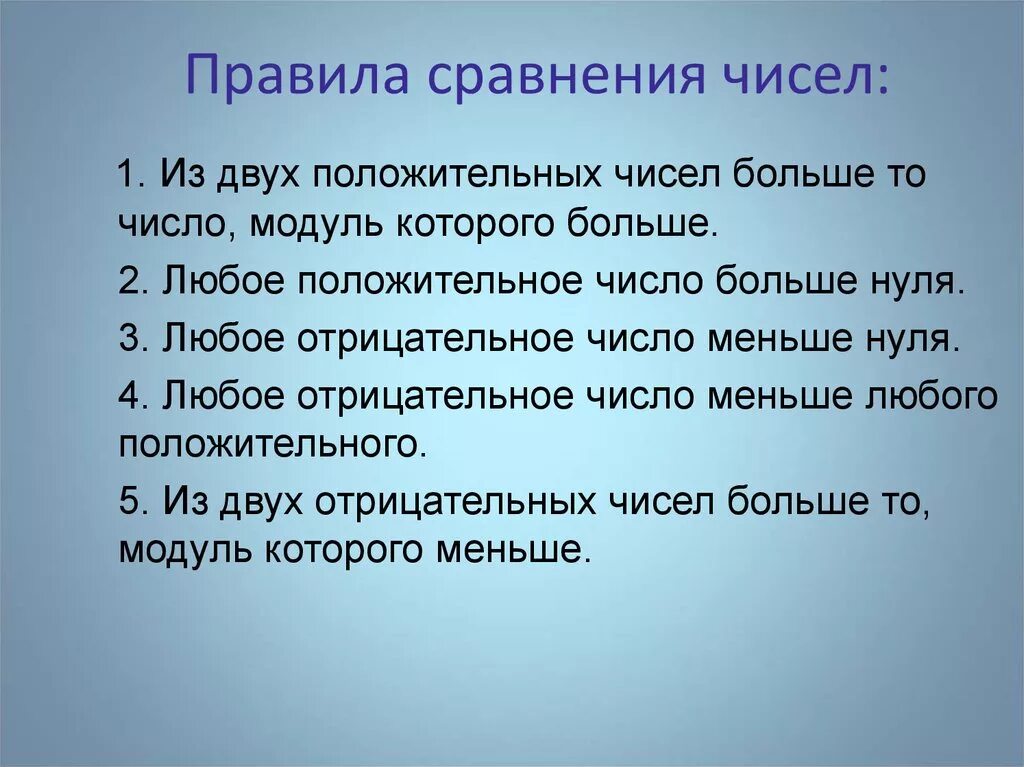 Правила сравнения чисел:

1. Из двух положительных чисел больше то число, модуль которого больше.

2. Любое положительное число больше нуля.

3. Любое отрицательное число меньше нуля.

4. Любое отрицательное число меньше любого положительного.

5. Из двух отрицательных чисел больше то, модуль которого меньше.